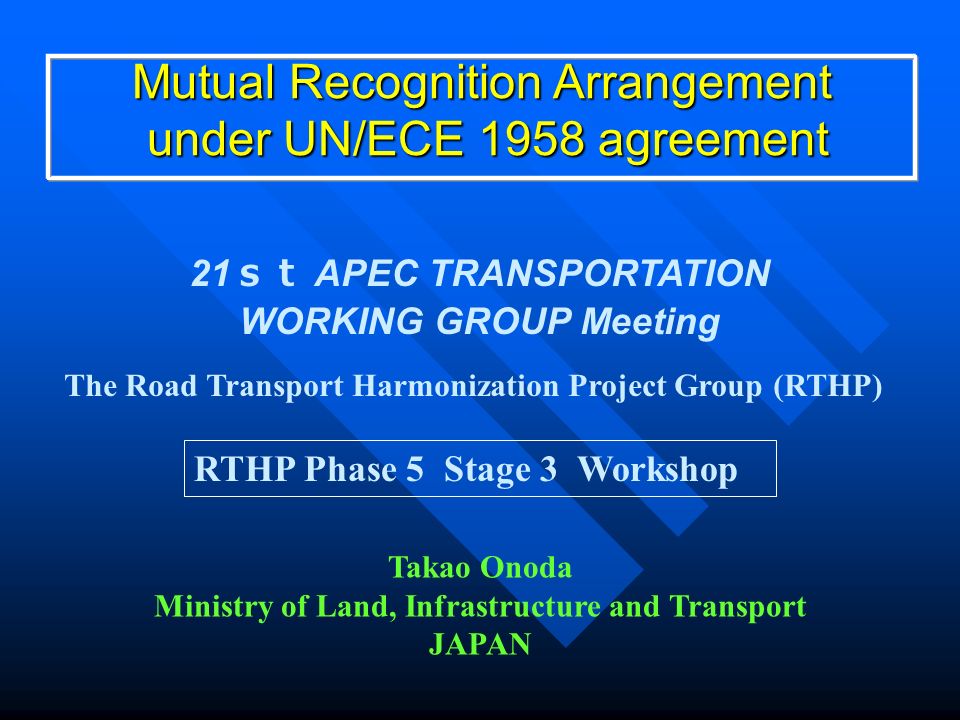 Mutual Recognition Arrangement under UN/ECE 1958 agreement

21st APEC TRANSPORTATION WORKING GROUP Meeting

The Road Transport Harmonization Project Group (RTHP)

RTHP Phase 5 Stage 3 Workshop

Takao Onoda
Ministry of Land, Infrastructure and Transport
JAPAN